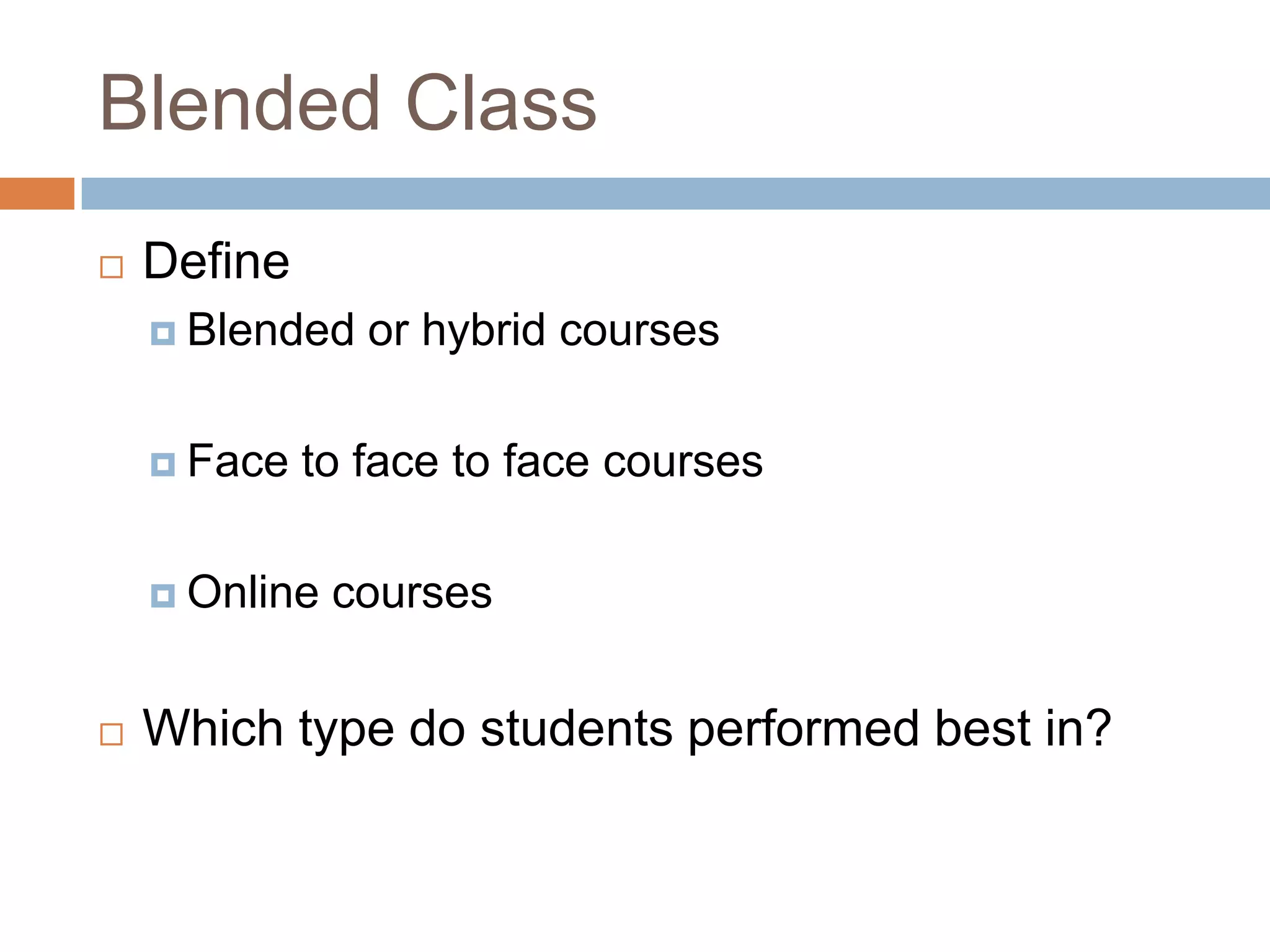 Blended Class

Define

Blended or hybrid courses

Face to face to face courses

Online courses

Which type do students performed best in?